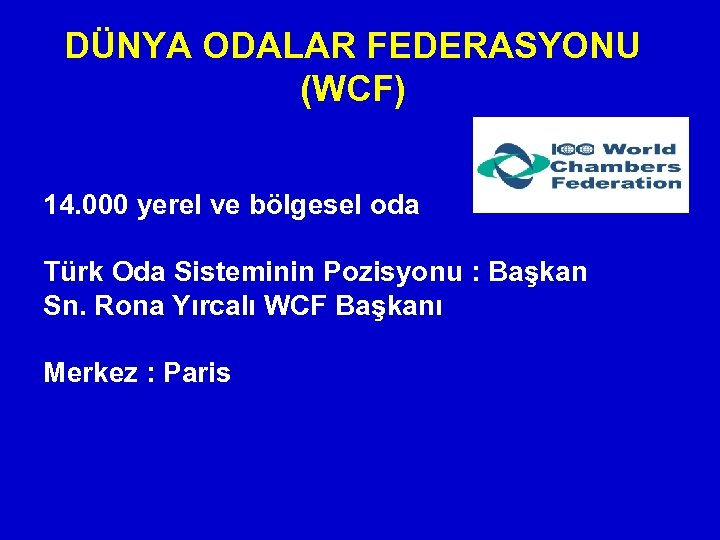 DÜNYA ODALAR FEDERASYONU (WCF)

ICC World Chambers Federation

14.000 yerel ve bölgesel oda

Türk Oda Sisteminin Pozisyonu : Başkan Sn. Rona Yırcalı WCF Başkanı

Merkez : Paris